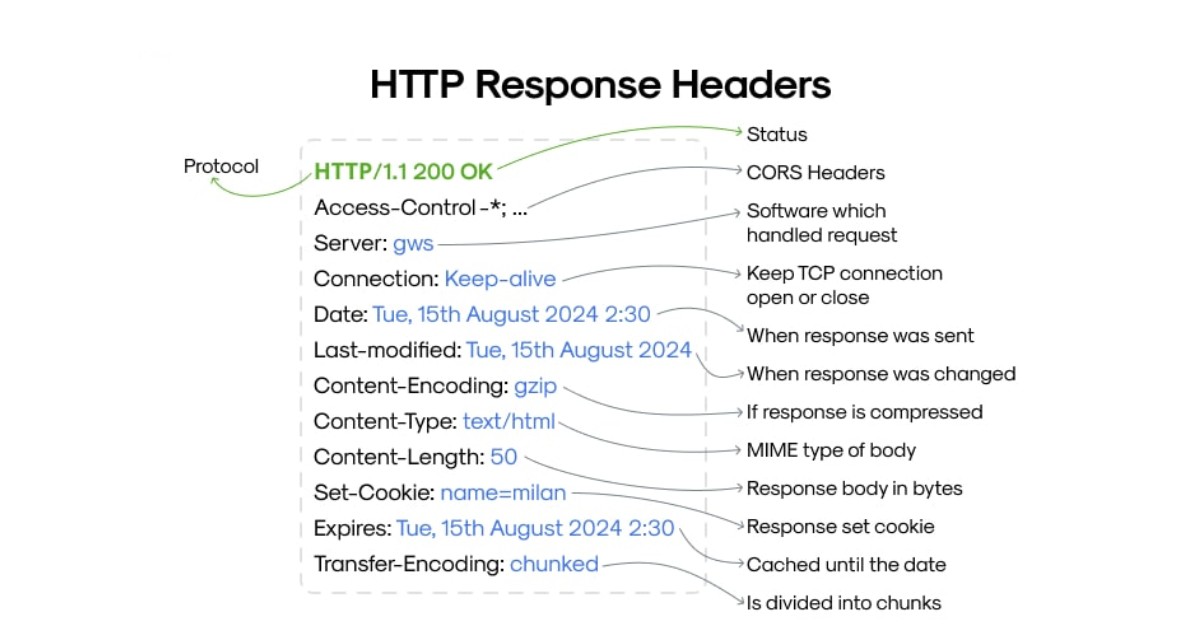 HTTP Response Headers

Protocol

HTTP/1.1 200 OK
Access-Control -*; ...
Server: gws
Connection: Keep-alive
Date: Tue, 15th August 2024 2:30
Last-modified: Tue, 15th August 2024
Content-Encoding: gzip
Content-Type: text/html
Content-Length: 50
Set-Cookie: name=milan
Expires: Tue, 15th August 2024 2:30
Transfer-Encoding: chunked

Status
CORS Headers
Software which handled request
Keep TCP connection open or close
When response was sent
When response was changed
If response is compressed
MIME type of body
Response body in bytes
Response set cookie
Cached until the date
Is divided into chunks